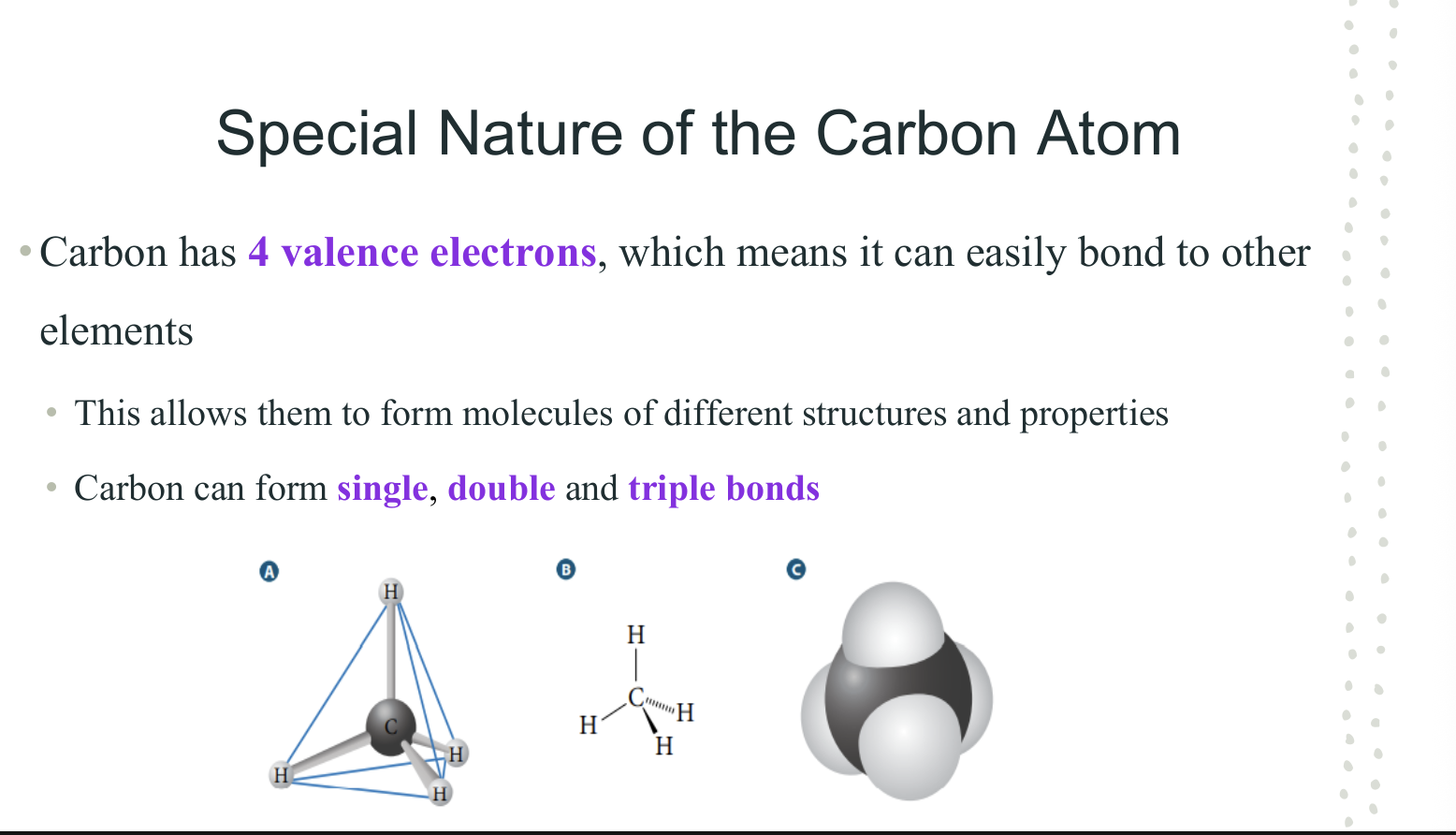 Special Nature of the Carbon Atom

• Carbon has 4 valence electrons, which means it can easily bond to other elements

• This allows them to form molecules of different structures and properties

• Carbon can form single, double and triple bonds

A

H

C

H

H

H

B

H

C

H

H

H

C